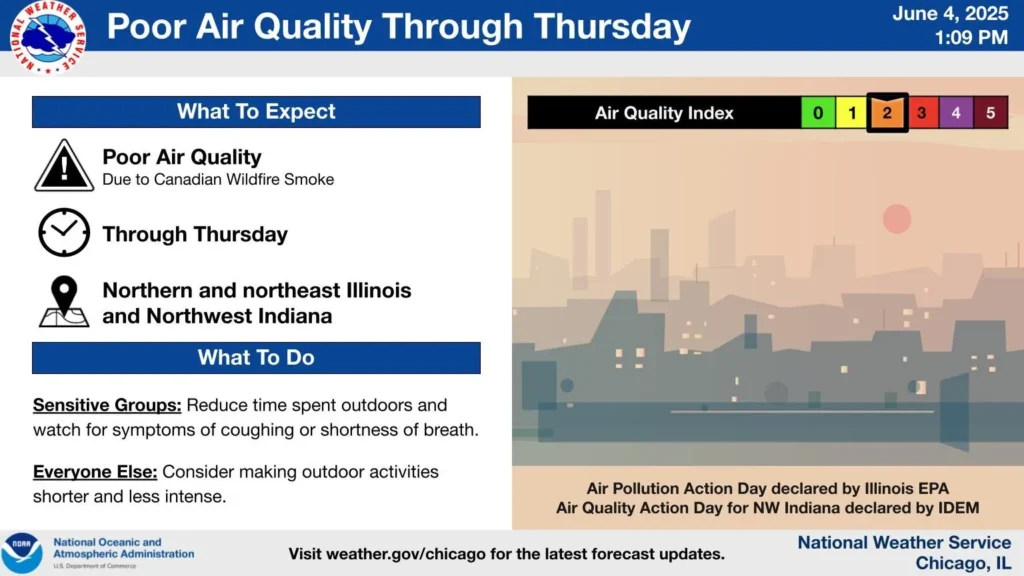 NATIONAL WEATHER SERVICE

Poor Air Quality Through Thursday

June 4, 2025
1:09 PM

What To Expect

Poor Air Quality
Due to Canadian Wildfire Smoke

Through Thursday

Northern and northeast Illinois and Northwest Indiana

What To Do

Sensitive Groups: Reduce time spent outdoors and watch for symptoms of coughing or shortness of breath.

Everyone Else: Consider making outdoor activities shorter and less intense.

Air Quality Index 0 1 2 3 4 5

Air Pollution Action Day declared by Illinois EPA
Air Quality Action Day for NW Indiana declared by IDEM

NOAA
National Oceanic and Atmospheric Administration
U.S. Department of Commerce

Visit weather.gov/chicago for the latest forecast updates.

National Weather Service
Chicago, IL